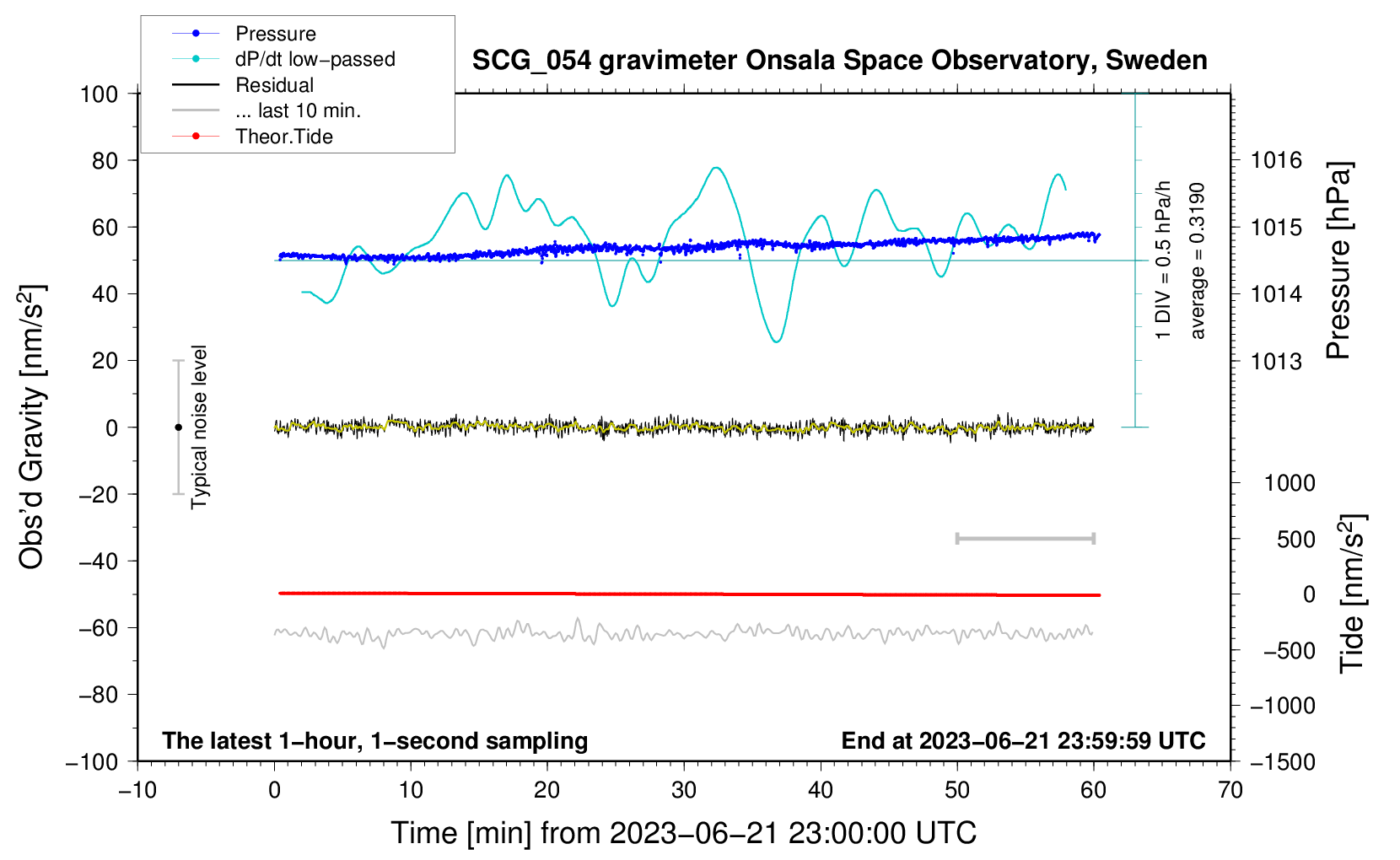 Pressure
dP/dt low−passed
Residual
... last 10 min.
Theor.Tide

SCG_054 gravimeter Onsala Space Observatory, Sweden

100
80
60
40
20
0
−20
−40
−60
−80
−100

Obs'd Gravity [nm/s$^2$]

Typical noise level

1 DIV = 0.5 hPa/h
average = 0.3190

1016
1015
1014
1013

Pressure [hPa]

1000
500
0
−500
−1000
−1500

Tide [nm/s$^2$]

The latest 1−hour, 1−second sampling
End at 2023−06−21 23:59:59 UTC

−10
0
10
20
30
40
50
60
70

Time [min] from 2023−06−21 23:00:00 UTC